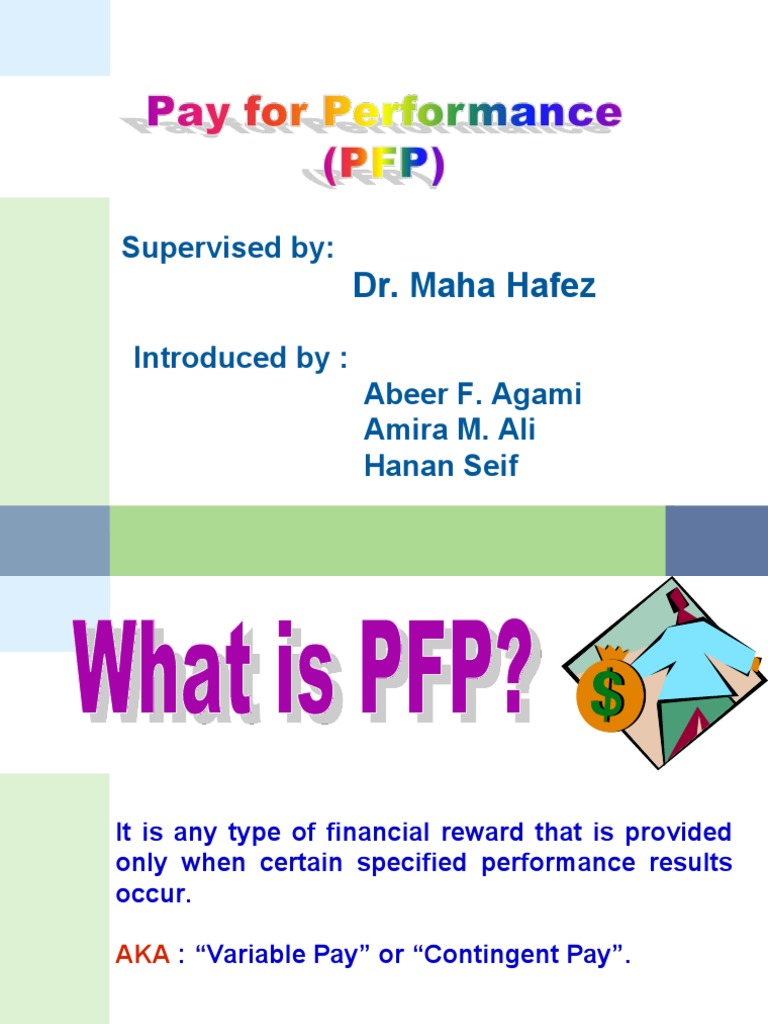 Pay for Performance
(PFP)

Supervised by:
Dr. Maha Hafez

Introduced by :
Abeer F. Agami
Amira M. Ali
Hanan Seif

What is PFP?

$

It is any type of financial reward that is provided only when certain specified performance results occur.

AKA : “Variable Pay” or “Contingent Pay”.